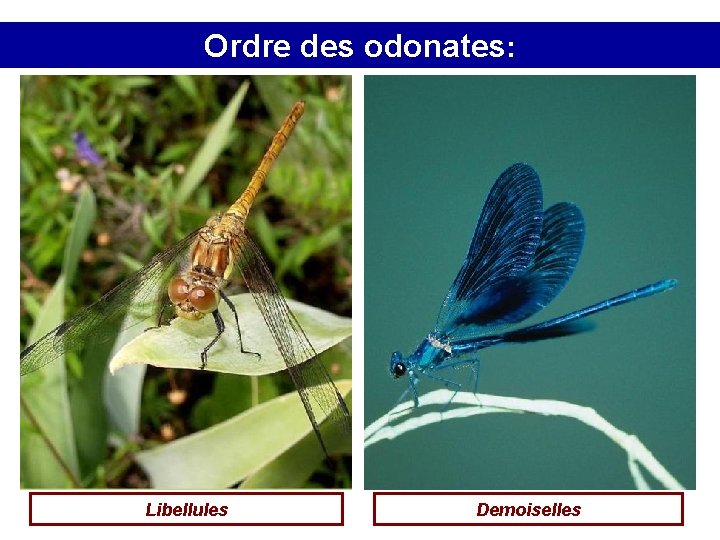 Ordre des odonates:

Libellules

Demoiselles